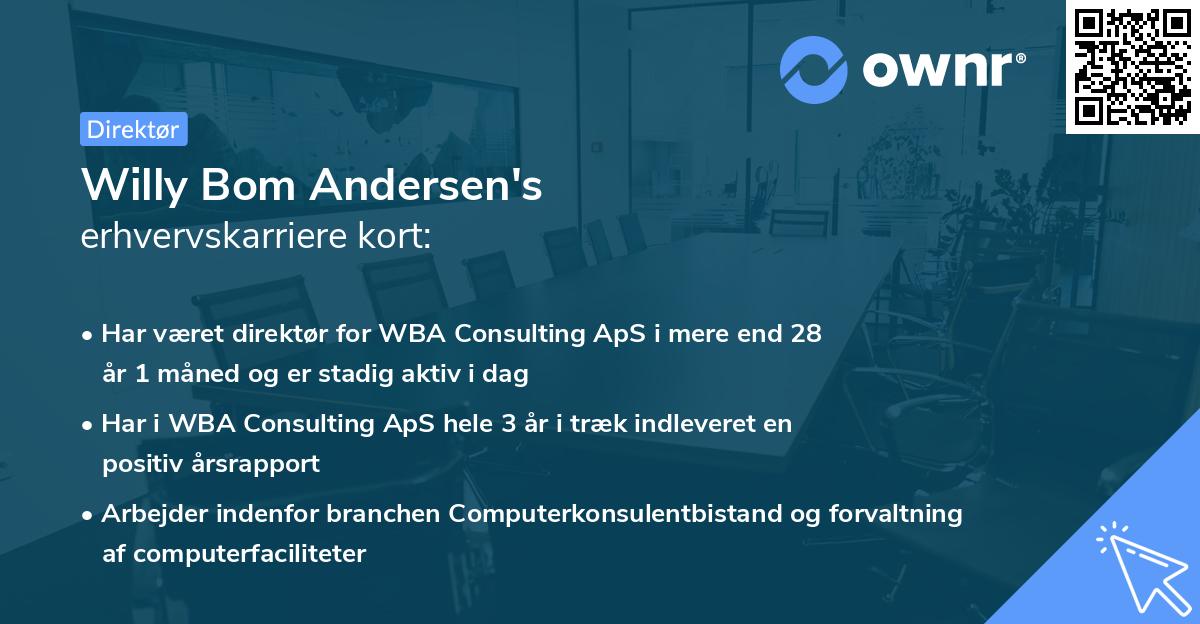 ownr®

Direktør

Willy Bom Andersen's
erhvervskarriere kort:

• Har været direktør for WBA Consulting ApS i mere end 28 år 1 måned og er stadig aktiv i dag

• Har i WBA Consulting ApS hele 3 år i træk indleveret en positiv årsrapport

• Arbejder indenfor branchen Computerkonsulentbistand og forvaltning af computerfaciliteter